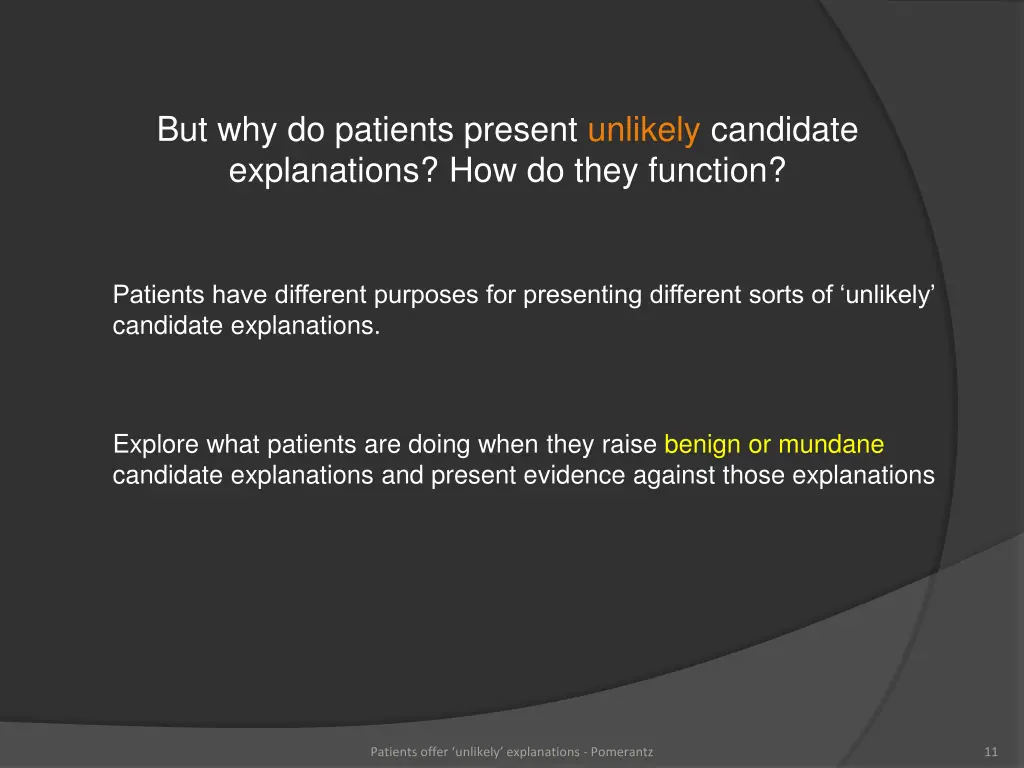 But why do patients present unlikely candidate explanations? How do they function?

Patients have different purposes for presenting different sorts of ‘unlikely’ candidate explanations.

Explore what patients are doing when they raise benign or mundane candidate explanations and present evidence against those explanations

Patients offer ‘unlikely’ explanations - Pomerantz

11